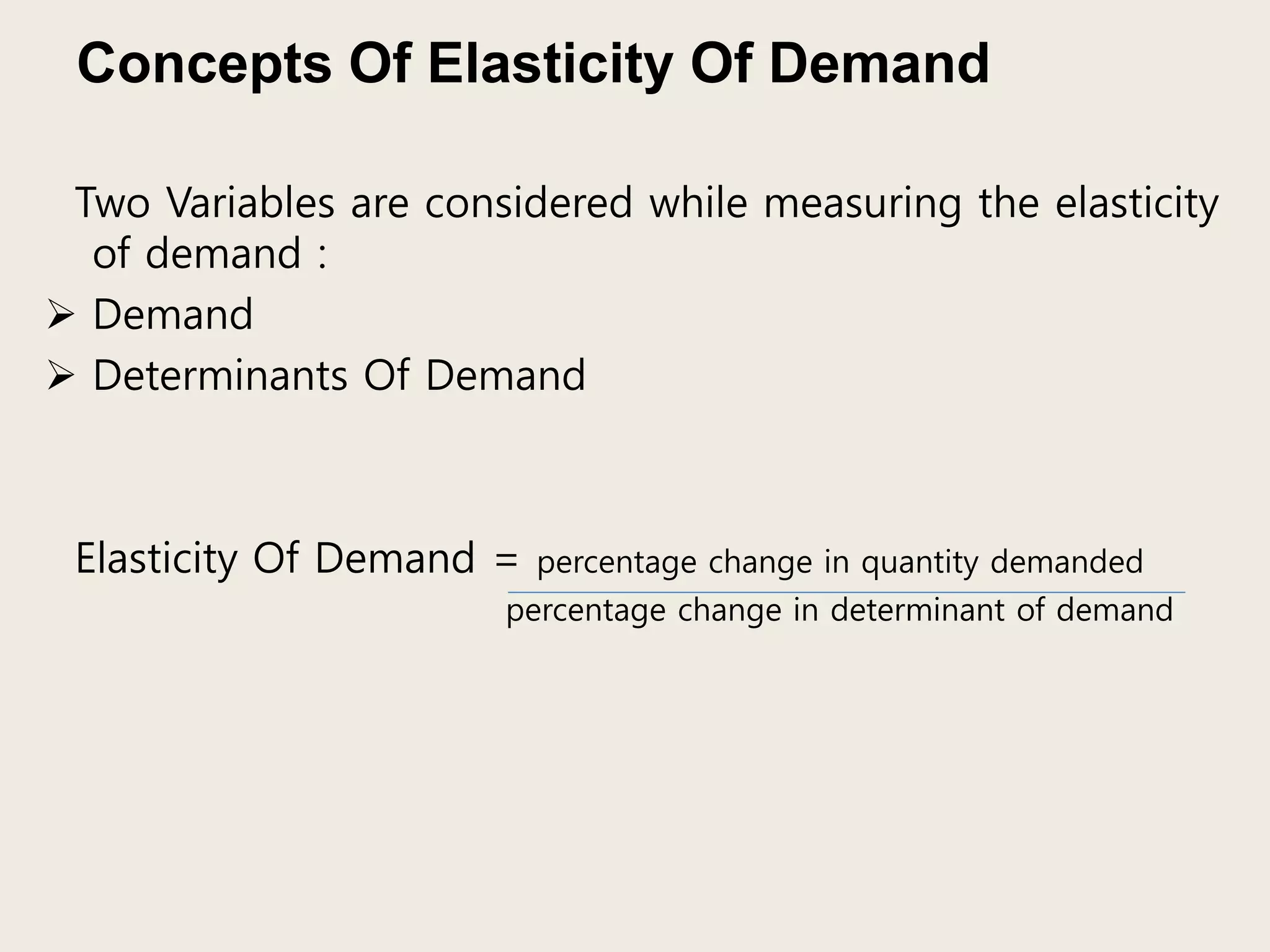 Concepts Of Elasticity Of Demand

Two Variables are considered while measuring the elasticity of demand :

➢ Demand

➢ Determinants Of Demand

Elasticity Of Demand = $\frac{\text{percentage change in quantity demanded}}{\text{percentage change in determinant of demand}}$